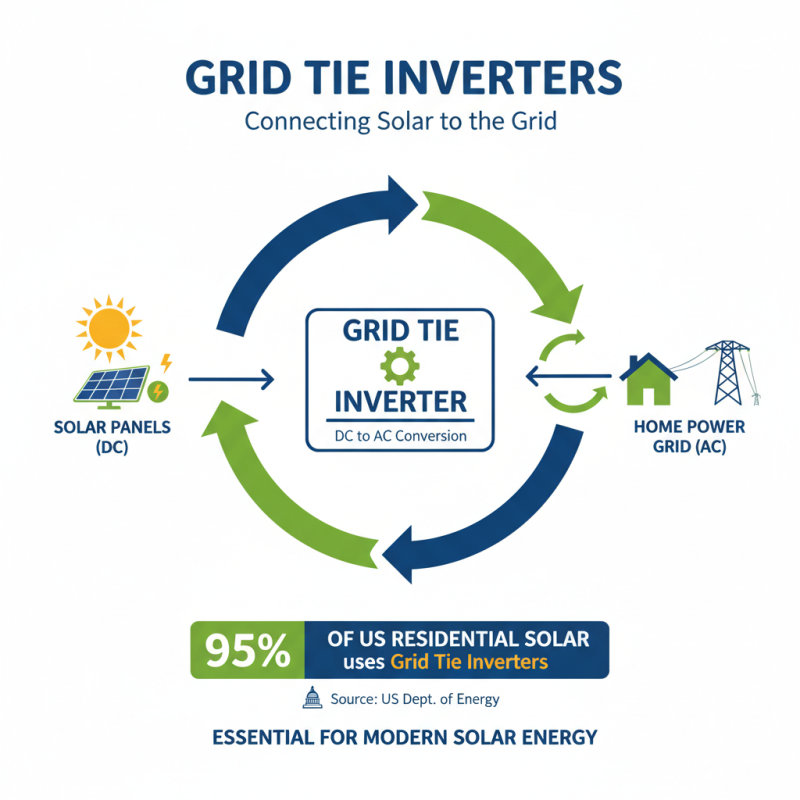 GRID TIE INVERTERS

Connecting Solar to the Grid

SOLAR PANELS (DC)

GRID TIE INVERTER

DC to AC Conversion

HOME POWER GRID (AC)

95% OF US RESIDENTIAL SOLAR uses Grid Tie Inverters

Source: US Dept. of Energy

ESSENTIAL FOR MODERN SOLAR ENERGY